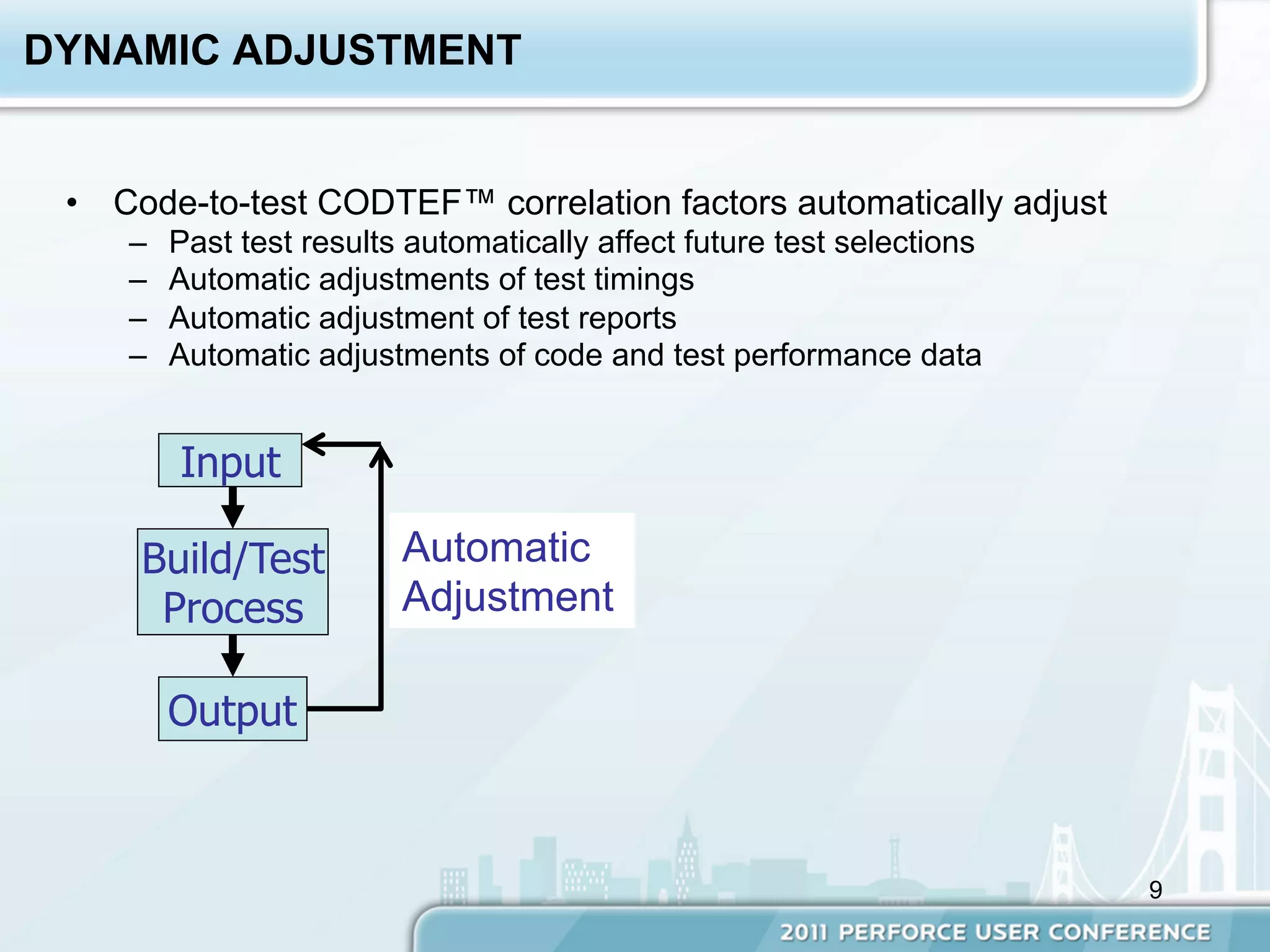 DYNAMIC ADJUSTMENT

• Code-to-test CODTEF™ correlation factors automatically adjust
– Past test results automatically affect future test selections
– Automatic adjustments of test timings
– Automatic adjustment of test reports
– Automatic adjustments of code and test performance data

Input

Build/Test Process

Output

Automatic Adjustment

9

2011 PERFORCE USER CONFERENCE